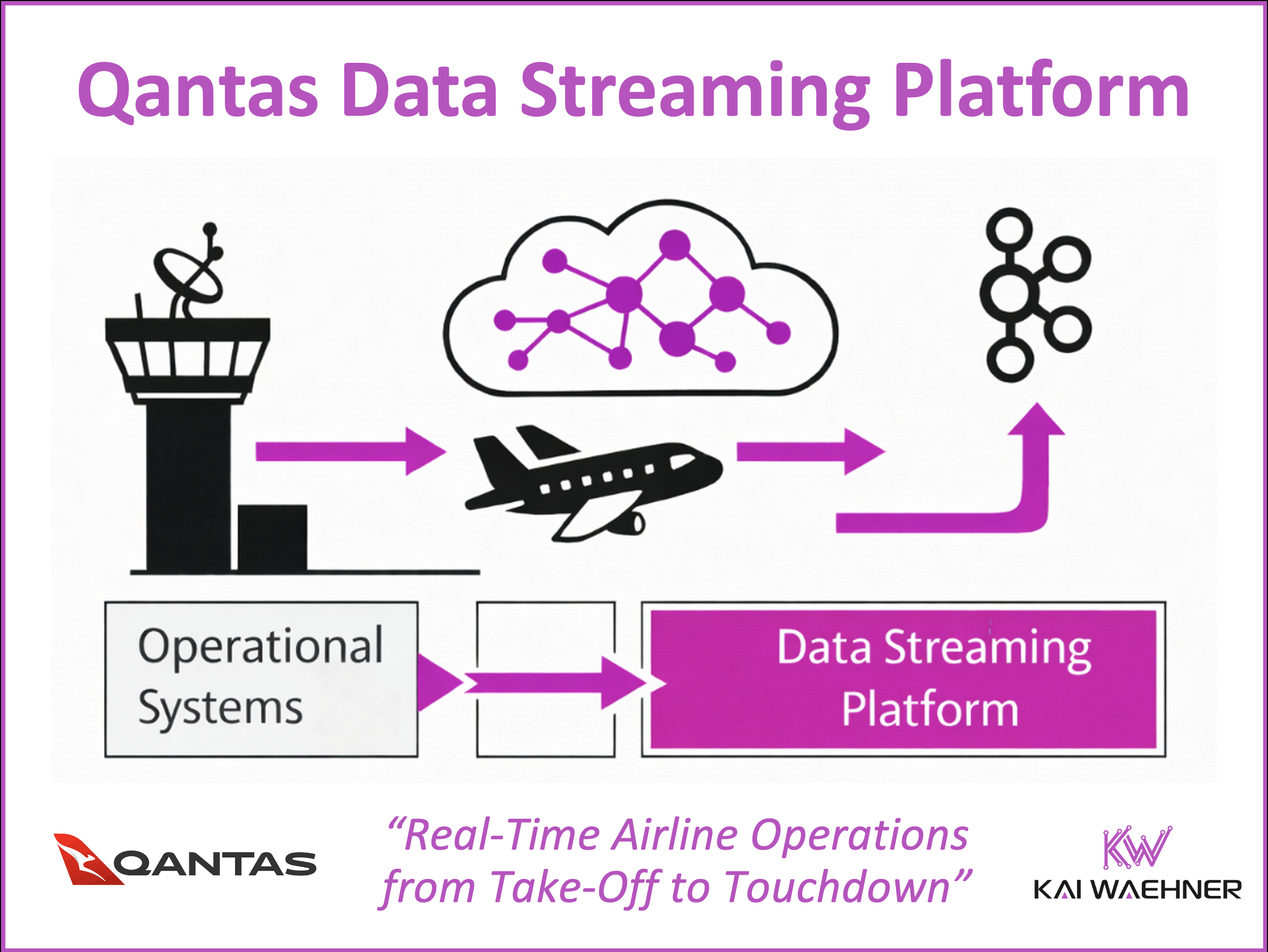 Qantas Data Streaming Platform

Operational Systems

Data Streaming Platform

QANTAS

“Real-Time Airline Operations from Take-Off to Touchdown”

KW
KAI WAEHNER